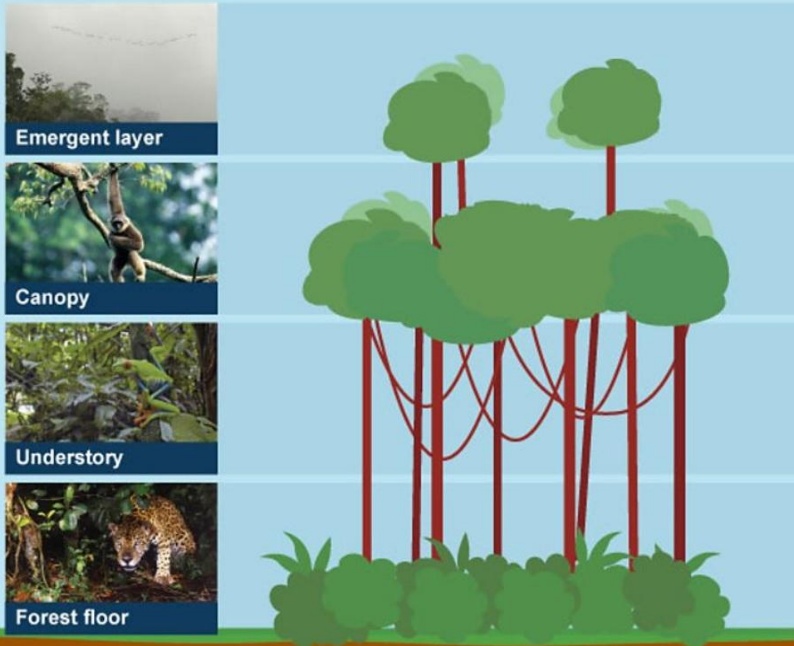 Emergent layer

Canopy

Understory

Forest floor